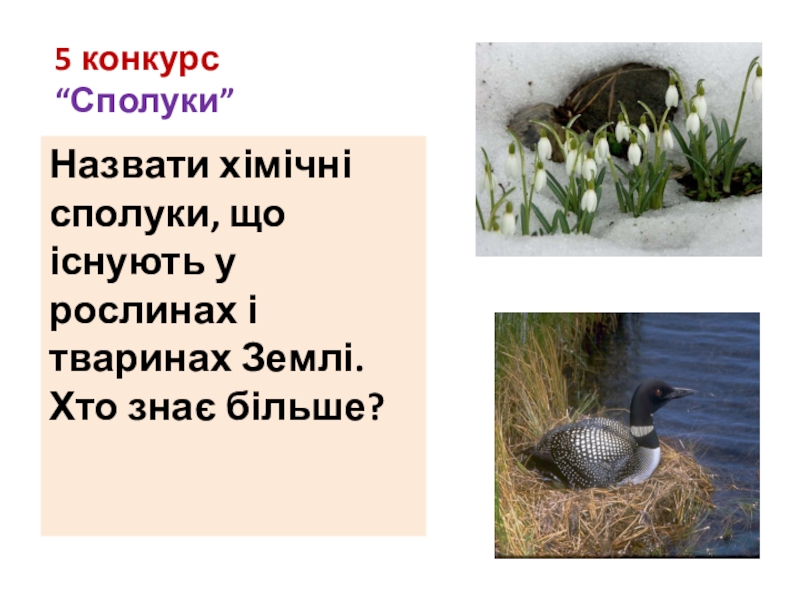 5 конкурс
“Сполуки”

Назвати хімічні сполуки, що існують у рослинах і тваринах Землі. Хто знає більше?